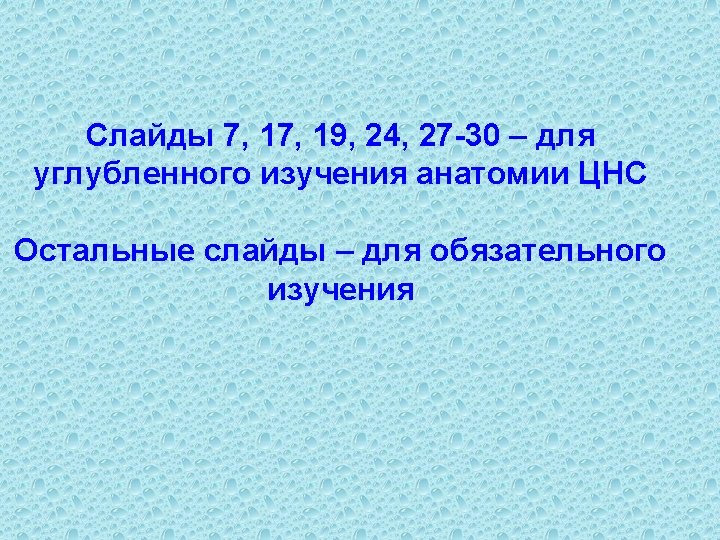 Слайды 7, 17, 19, 24, 27-30 – для углубленного изучения анатомии ЦНС

Остальные слайды – для обязательного изучения